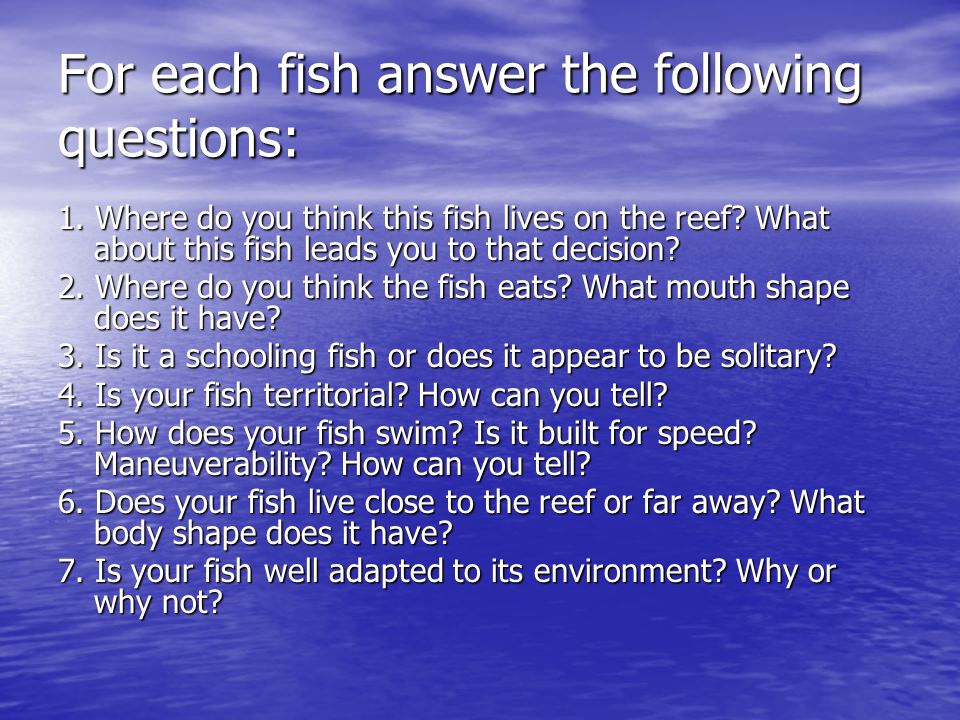 For each fish answer the following questions:

1. Where do you think this fish lives on the reef? What about this fish leads you to that decision?
2. Where do you think the fish eats? What mouth shape does it have?
3. Is it a schooling fish or does it appear to be solitary?
4. Is your fish territorial? How can you tell?
5. How does your fish swim? Is it built for speed? Maneuverability? How can you tell?
6. Does your fish live close to the reef or far away? What body shape does it have?
7. Is your fish well adapted to its environment? Why or why not?